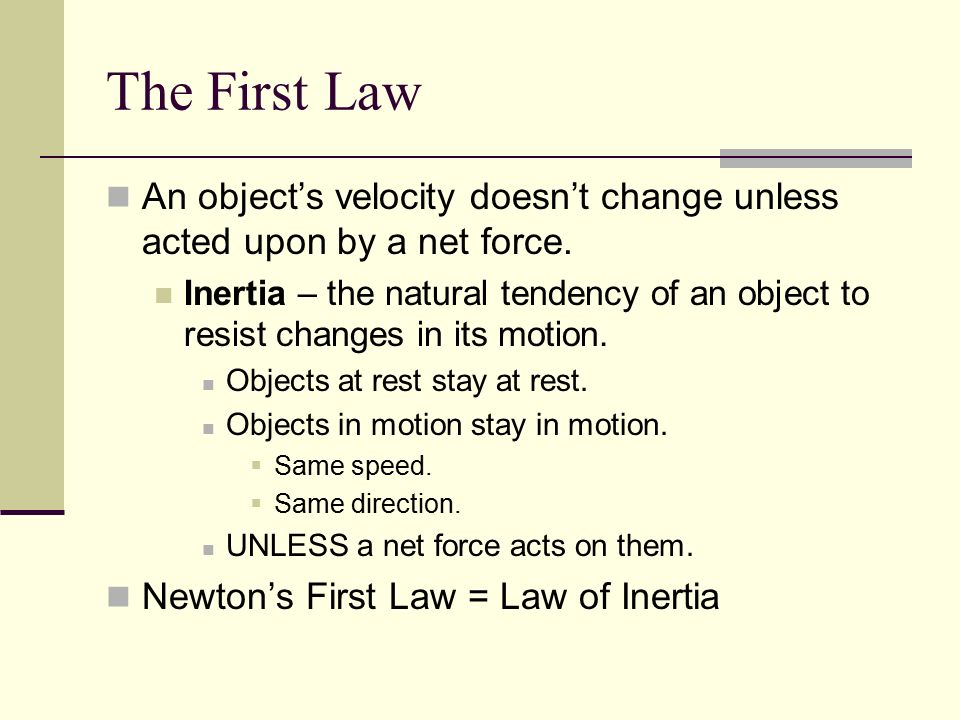 The First Law

An object’s velocity doesn’t change unless acted upon by a net force.

Inertia – the natural tendency of an object to resist changes in its motion.

Objects at rest stay at rest.

Objects in motion stay in motion.

Same speed.

Same direction.

UNLESS a net force acts on them.

Newton’s First Law = Law of Inertia